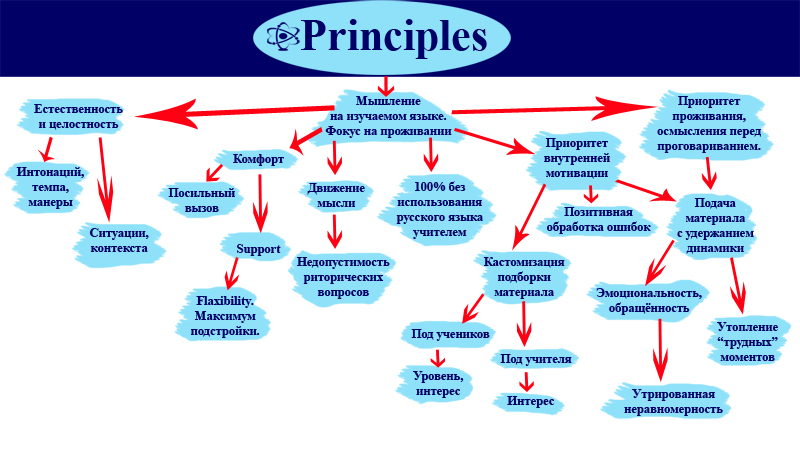 Principles

Мышление на изучаемом языке. Фокус на проживании

Естественность и целостность

Интонаций, темпа, манеры

Ситуации, контекста

Комфорт

Посильный вызов

Support

Flaxibility. Максимум подстройки.

Движение мысли

Недопустимость риторических вопросов

100% без использования русского языка учителем

Приоритет внутренней мотивации

Позитивная обработка ошибок

Кастомизация подборки материала

Под учеников

Уровень, интерес

Под учителя

Интерес

Приоритет проживания, осмысления перед проговариванием.

Подача материала с удержанием динамики

Эмоциональность, обращённость

Утрированная неравномерность

Утопление "трудных" моментов